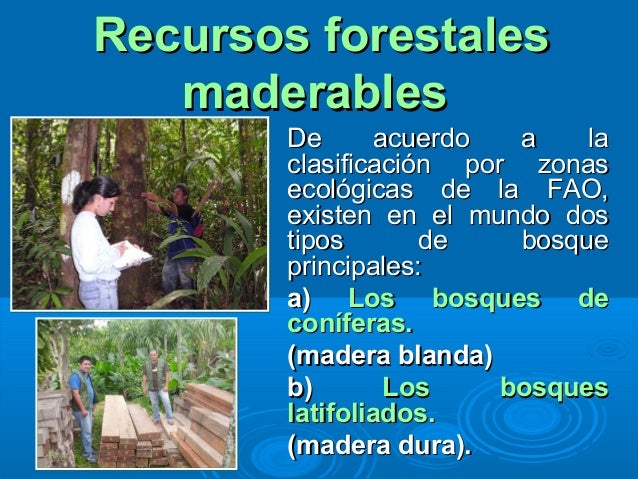 Recursos forestales maderables

De acuerdo a la clasificación por zonas ecológicas de la FAO, existen en el mundo dos tipos de bosque principales:

a) Los bosques de coníferas.

(madera blanda)

b) Los bosques latifoliados.

(madera dura).